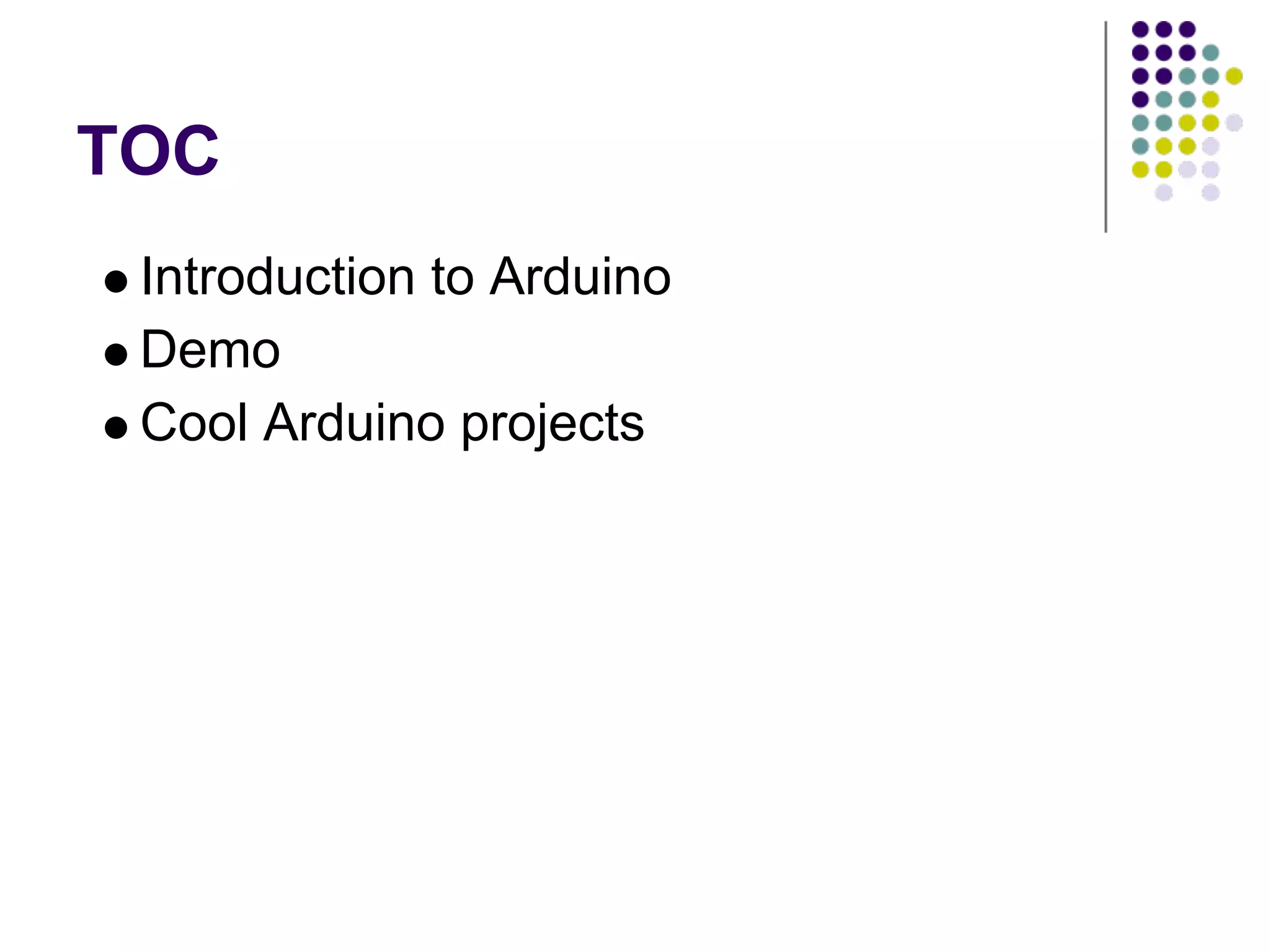 TOC

- Introduction to Arduino
- Demo
- Cool Arduino projects